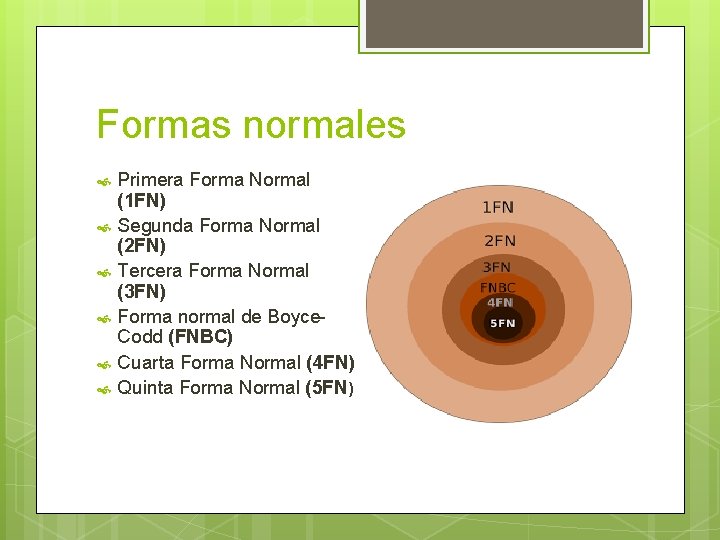 Formas normales

Primera Forma Normal (1FN)
Segunda Forma Normal (2FN)
Tercera Forma Normal (3FN)
Forma normal de Boyce-Codd (FNBC)
Cuarta Forma Normal (4FN)
Quinta Forma Normal (5FN)

1FN
2FN
3FN
FNBC
4FN
5FN